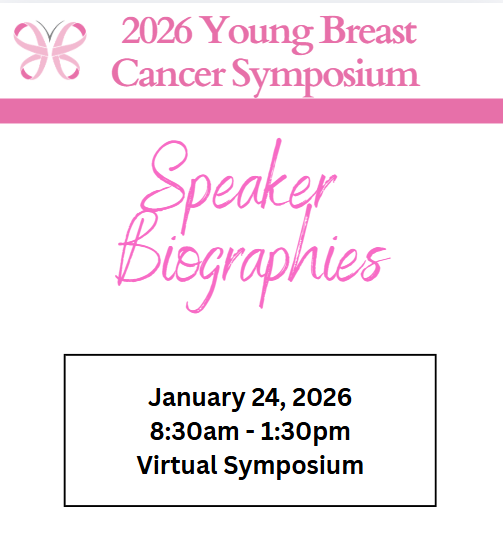 2026 Young Breast Cancer Symposium

Speaker Biographies

January 24, 2026
8:30am - 1:30pm
Virtual Symposium